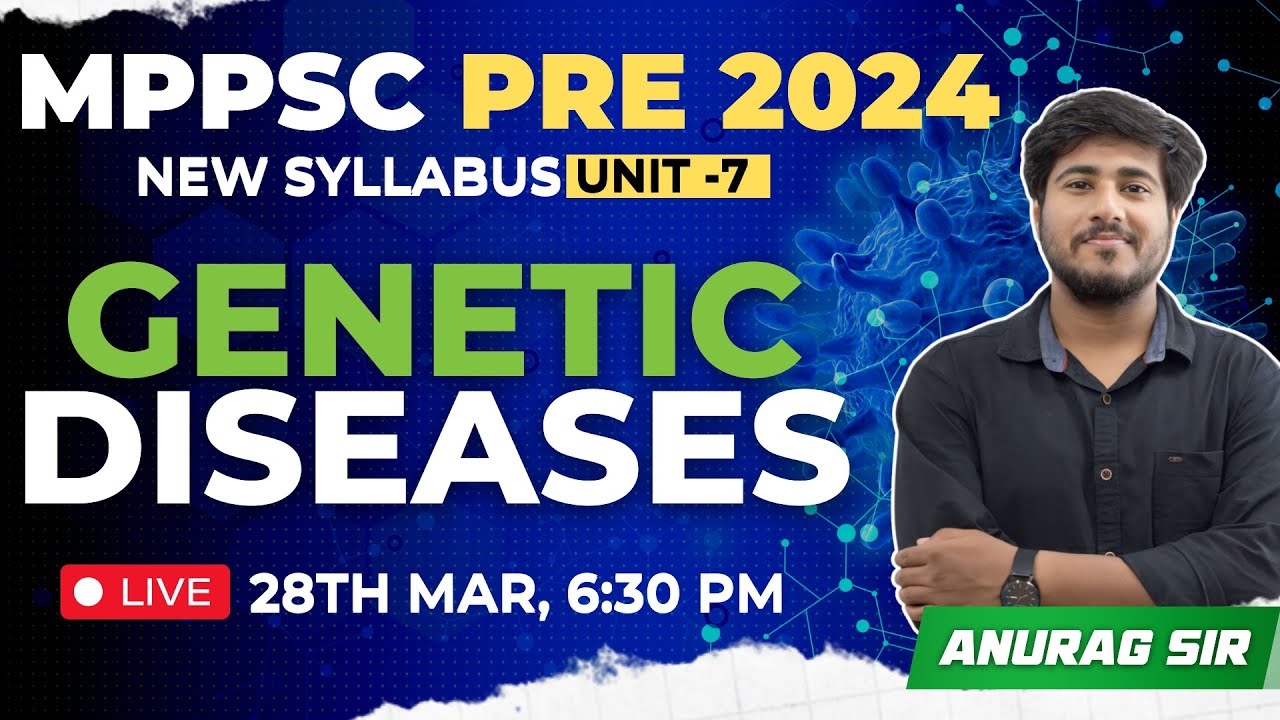 MPPSC PRE 2024
NEW SYLLABUS UNIT -7

GENETIC
DISEASES

LIVE 28TH MAR, 6:30 PM

ANURAG SIR